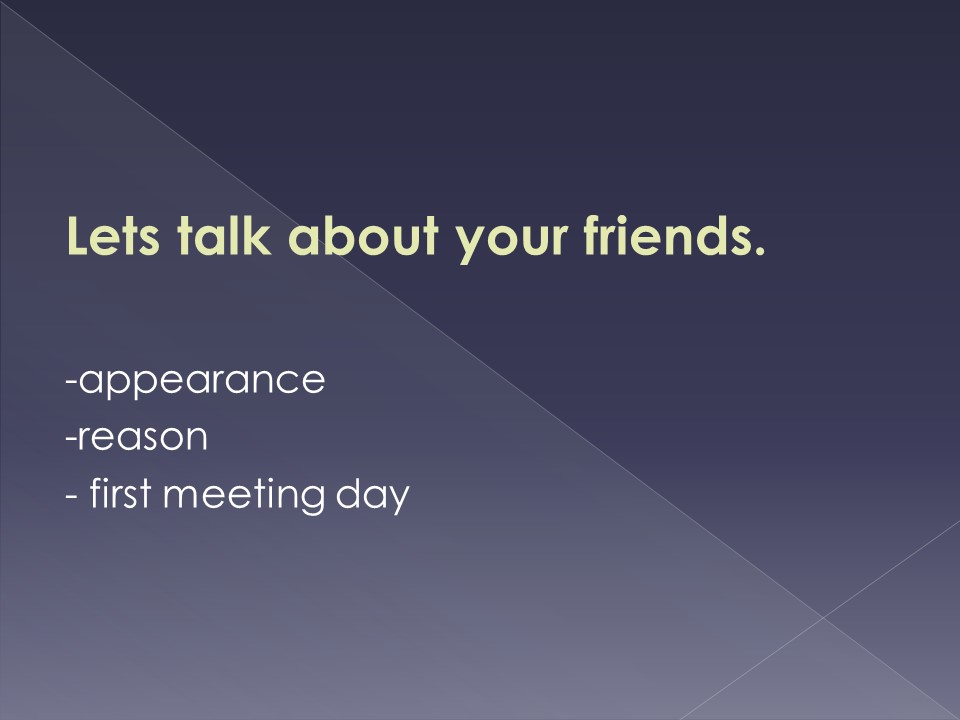 Lets talk about your friends.

-appearance
-reason
- first meeting day